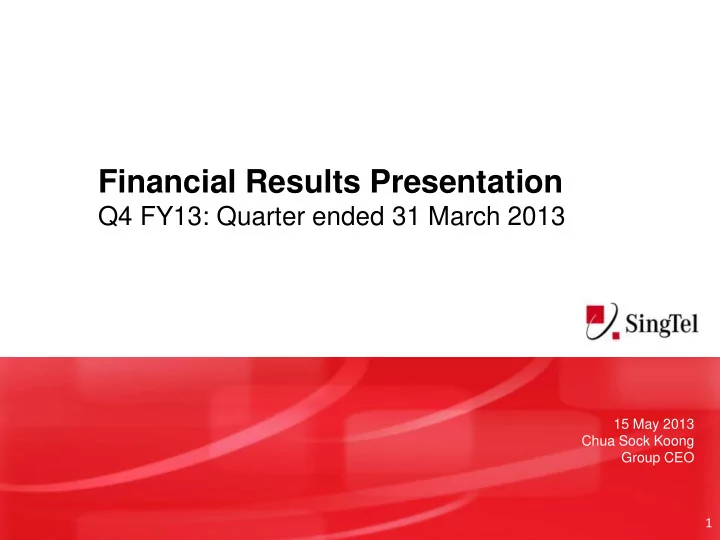 Financial Results Presentation
Q4 FY13: Quarter ended 31 March 2013

SingTel

15 May 2013
Chua Sock Koong
Group CEO

1